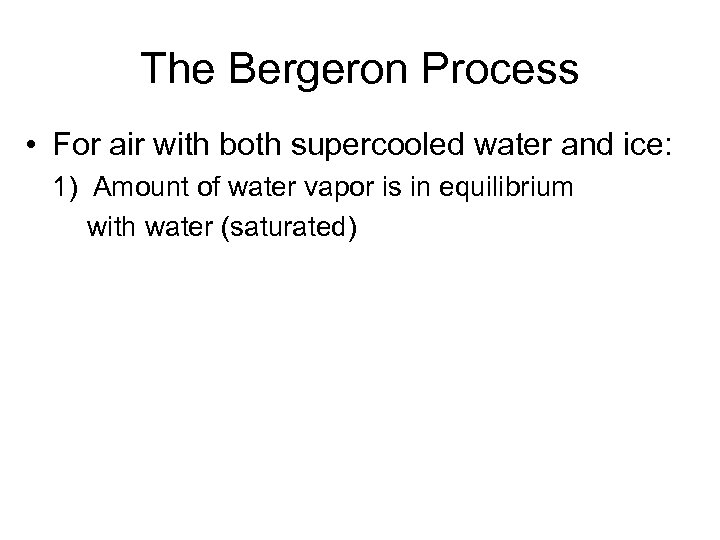 The Bergeron Process

• For air with both supercooled water and ice:

1) Amount of water vapor is in equilibrium with water (saturated)